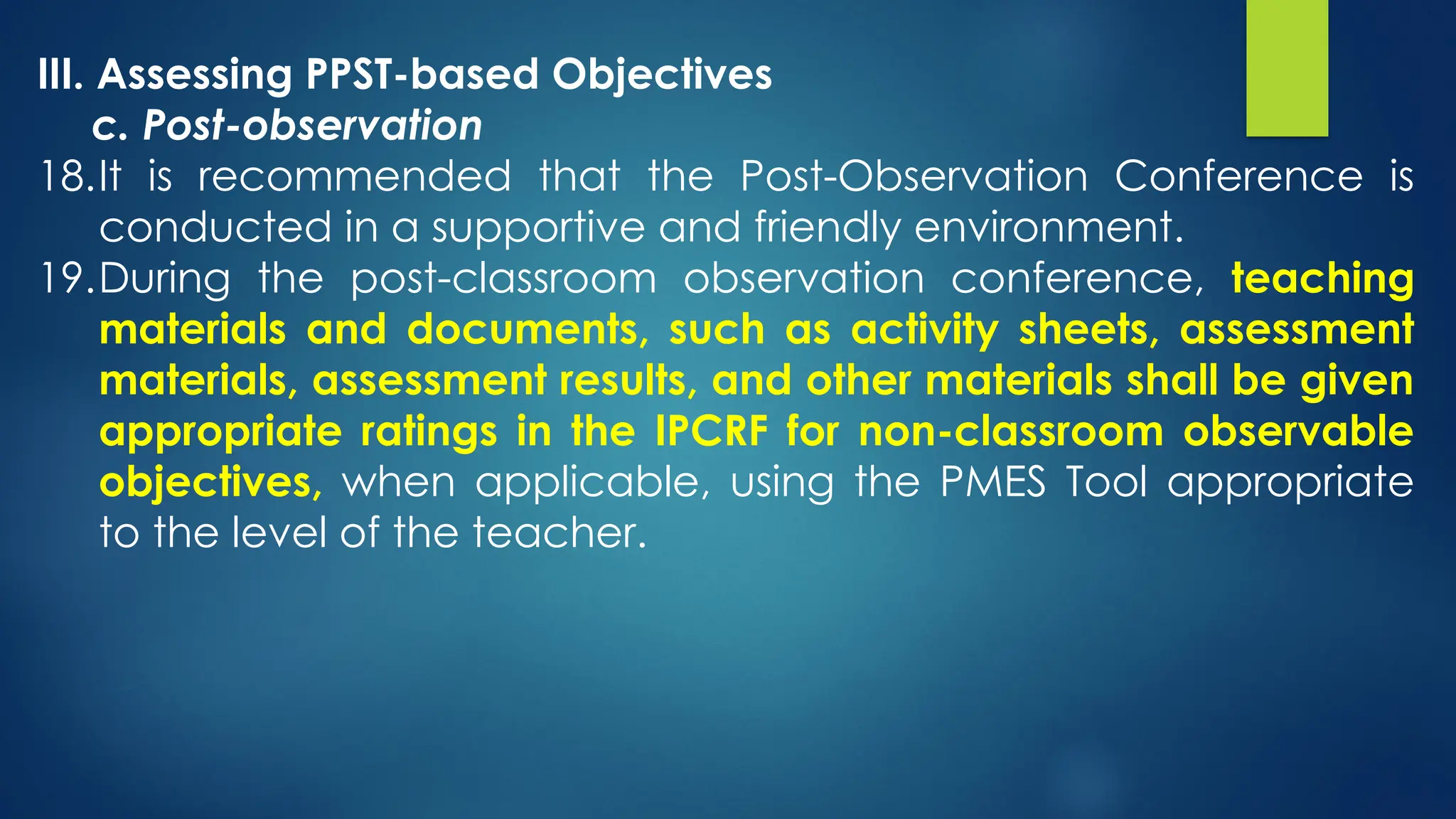 III. Assessing PPST-based Objectives
c. Post-observation
18. It is recommended that the Post-Observation Conference is conducted in a supportive and friendly environment.
19. During the post-classroom observation conference, teaching materials and documents, such as activity sheets, assessment materials, assessment results, and other materials shall be given appropriate ratings in the IPCRF for non-classroom observable objectives, when applicable, using the PMES Tool appropriate to the level of the teacher.